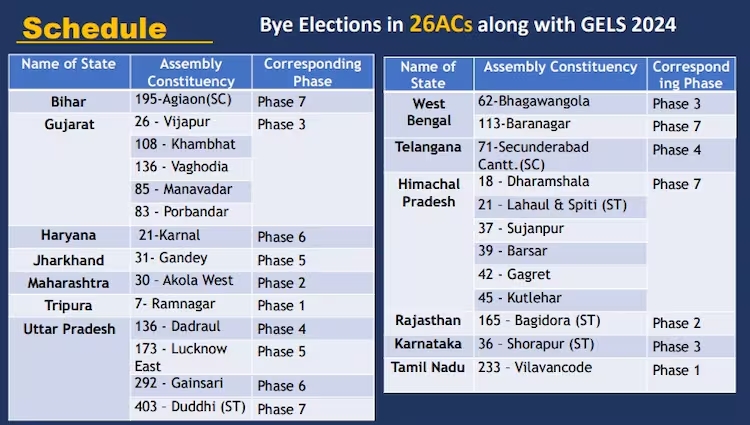 Schedule

Bye Elections in 26ACs along with GELS 2024

| Name of State | Assembly Constituency | Corresponding Phase |
|---|---|---|
| Bihar | 195-Agiaon(SC) | Phase 7 |
| Gujarat | 26 - Vijapur | Phase 3 |
| | 108 - Khambhat | |
| | 136 - Vaghodia | |
| | 85 - Manavadar | |
| | 83 - Porbandar | |
| Haryana | 21-Karnal | Phase 6 |
| Jharkhand | 31- Gandey | Phase 5 |
| Maharashtra | 30 - Akola West | Phase 2 |
| Tripura | 7- Ramnagar | Phase 1 |
| Uttar Pradesh | 136 - Dadraul | Phase 4 |
| | 173 - Lucknow East | Phase 5 |
| | 292 - Gainsari | Phase 6 |
| | 403 - Duddhi (ST) | Phase 7 |

| Name of State | Assembly Constituency | Corresponding Phase |
|---|---|---|
| West Bengal | 62-Bhagawangola | Phase 3 |
| | 113-Baranagar | Phase 7 |
| Telangana | 71-Secunderabad Cantt.(SC) | Phase 4 |
| Himachal Pradesh | 18 - Dharamshala | Phase 7 |
| | 21 - Lahaul & Spiti (ST) | |
| | 37 - Sujanpur | |
| | 39 - Barsar | |
| | 42 - Gagret | |
| | 45 - Kutlehar | |
| Rajasthan | 165 - Bagidora (ST) | Phase 2 |
| Karnataka | 36 - Shorapur (ST) | Phase 3 |
| Tamil Nadu | 233 - Vilavancode | Phase 1 |